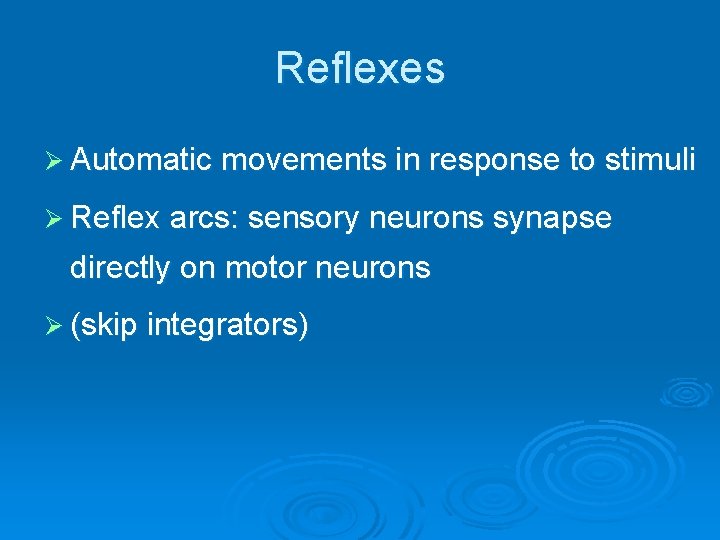 Reflexes

➢ Automatic movements in response to stimuli

➢ Reflex arcs: sensory neurons synapse directly on motor neurons

➢ (skip integrators)